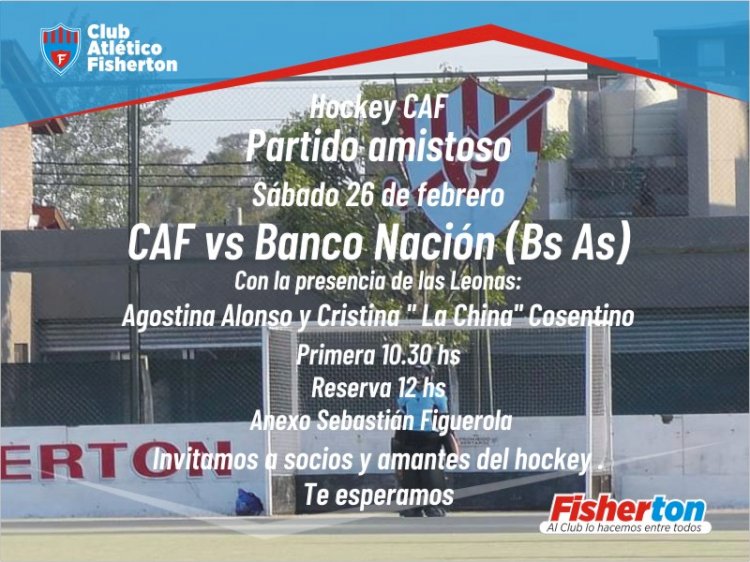 Club Atlético Fisherton

Hockey CAF
Partido amistoso
Sábado 26 de febrero
CAF vs Banco Nación (Bs As)
Con la presencia de las Leonas:
Agostina Alonso y Cristina " La China" Cosentino
Primera 10.30 hs
Reserva 12 hs
Anexo Sebastián Figuerola
Invitamos a socios y amantes del hockey .
Te esperamos

ERTON

Fisherton
Al Club lo hacemos entre todos